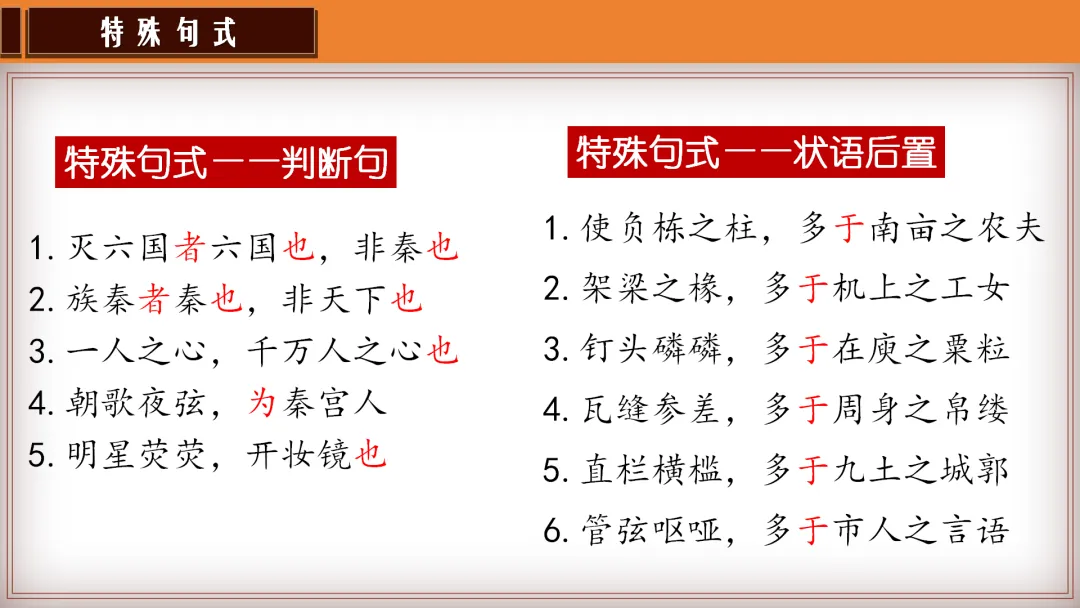 特殊句式

特殊句式——判断句

1. 灭六国者六国也，非秦也
2. 族秦者秦也，非天下也
3. 一人之心，千万人之心也
4. 朝歌夜弦，为秦宫人
5. 明星荧荧，开妆镜也

特殊句式——状语后置

1. 使负栋之柱，多于南亩之农夫
2. 架梁之椽，多于机上之工女
3. 钉头磷磷，多于在庾之粟粒
4. 瓦缝参差，多于周身之帛缕
5. 直栏横槛，多于九土之城郭
6. 管弦呕哑，多于市人之言语